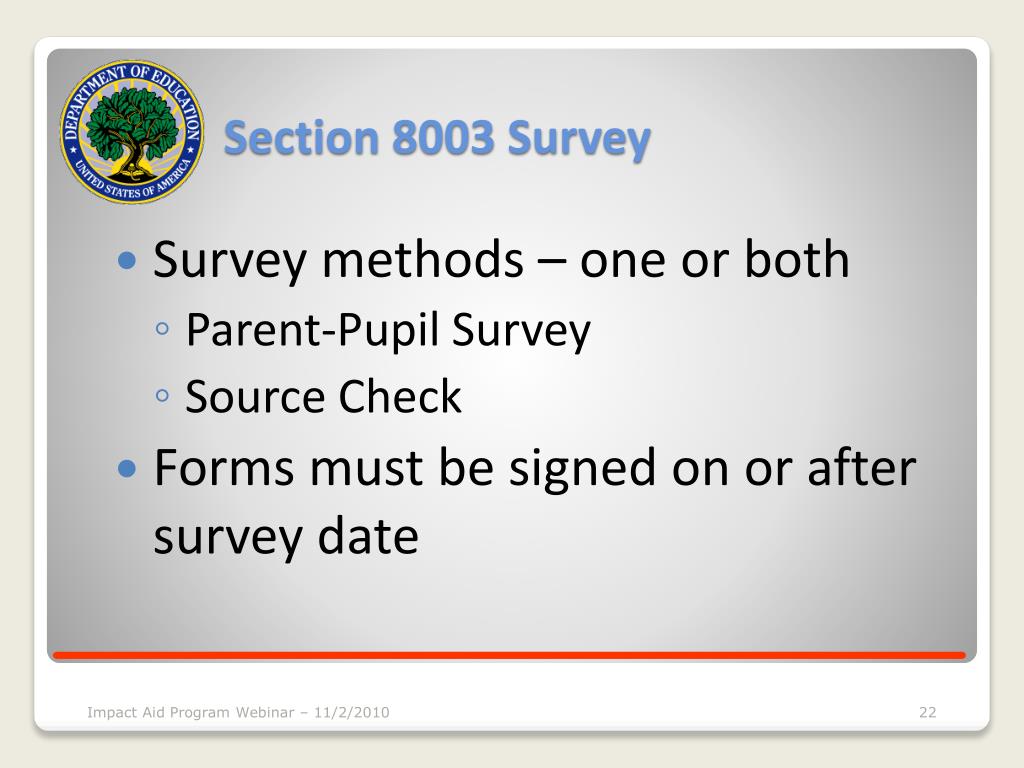 DEPARTMENT OF EDUCATION
UNITED STATES OF AMERICA

Section 8003 Survey

• Survey methods – one or both
◦ Parent-Pupil Survey
◦ Source Check
• Forms must be signed on or after survey date

Impact Aid Program Webinar – 11/2/2010
22